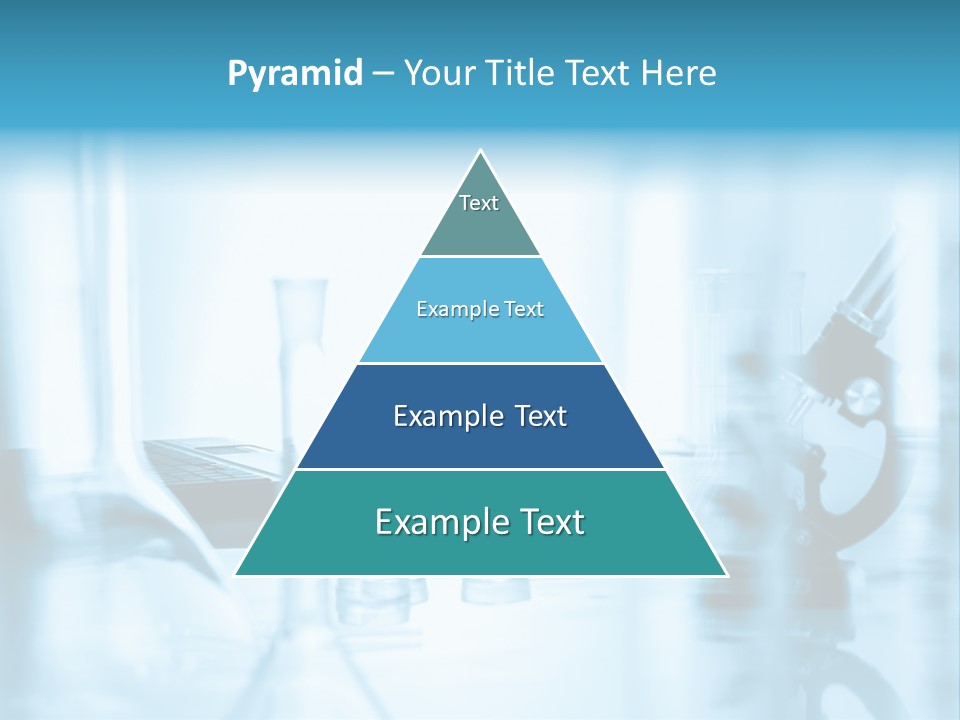 Pyramid – Your Title Text Here

Text

Example Text

Example Text

Example Text